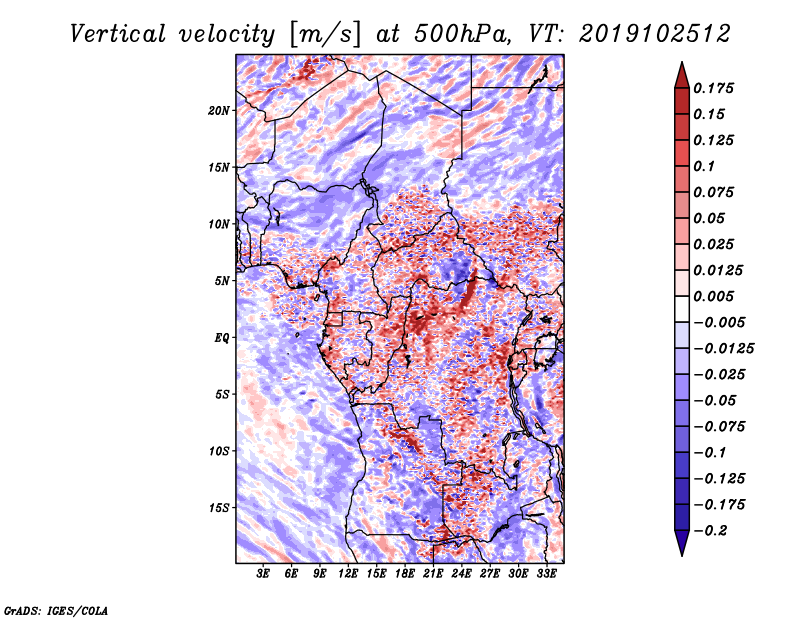 Vertical velocity [m/s] at 500hPa, VT: 2019102512

20N
15N
10N
5N
EQ
5S
10S
15S

3E 6E 9E 12E 15E 18E 21E 24E 27E 30E 33E

0.175
0.15
0.125
0.1
0.075
0.05
0.025
0.0125
0.005
−0.005
−0.0125
−0.025
−0.05
−0.075
−0.1
−0.125
−0.175
−0.2

GrADS: IGES/COLA